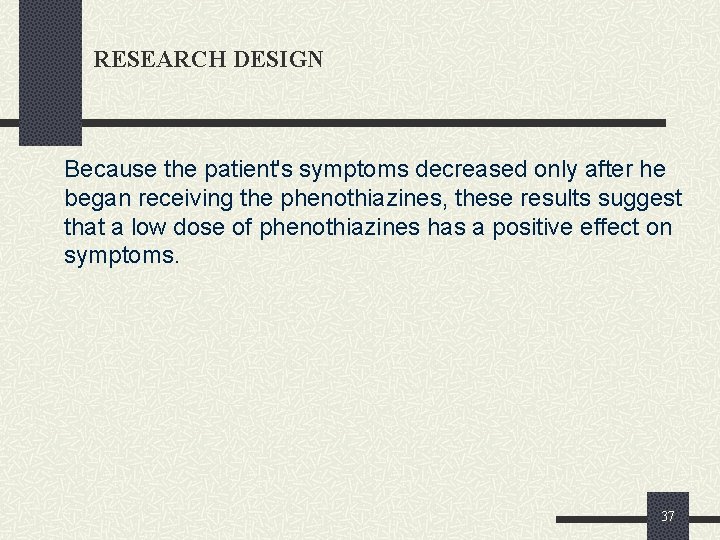 RESEARCH DESIGN

Because the patient's symptoms decreased only after he began receiving the phenothiazines, these results suggest that a low dose of phenothiazines has a positive effect on symptoms.

37